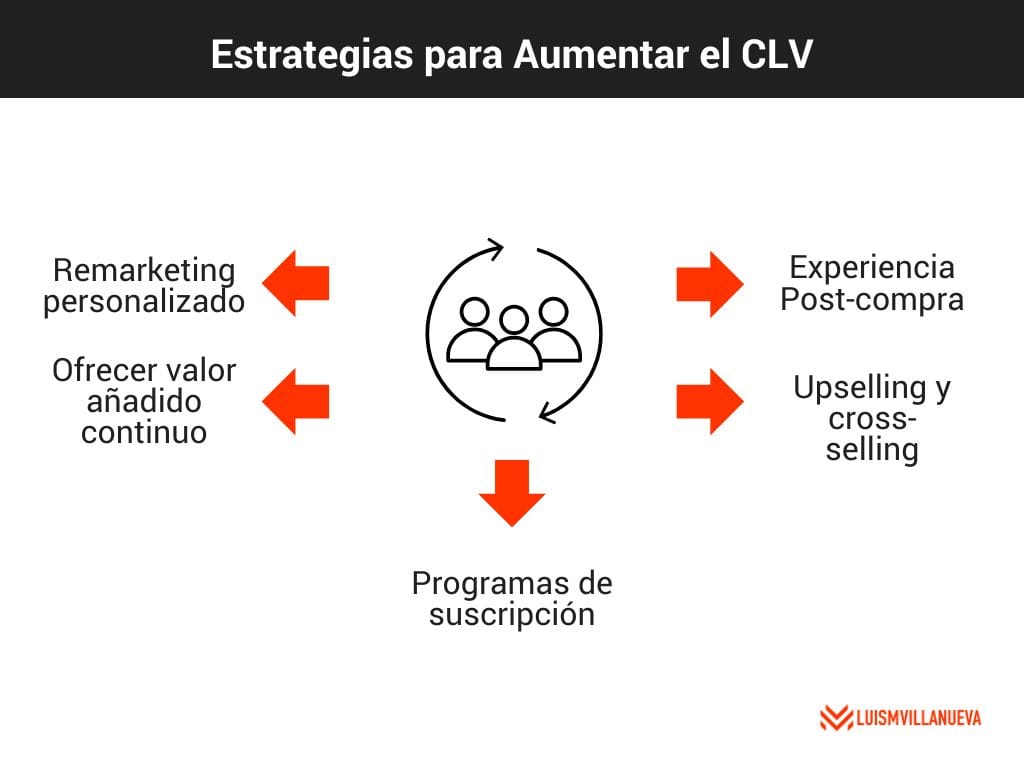 Estrategias para Aumentar el CLV

Remarketing personalizado

Ofrecer valor añadido continuo

Experiencia Post-compra

Upselling y cross-selling

Programas de suscripción

LUISMVILLANUEVA